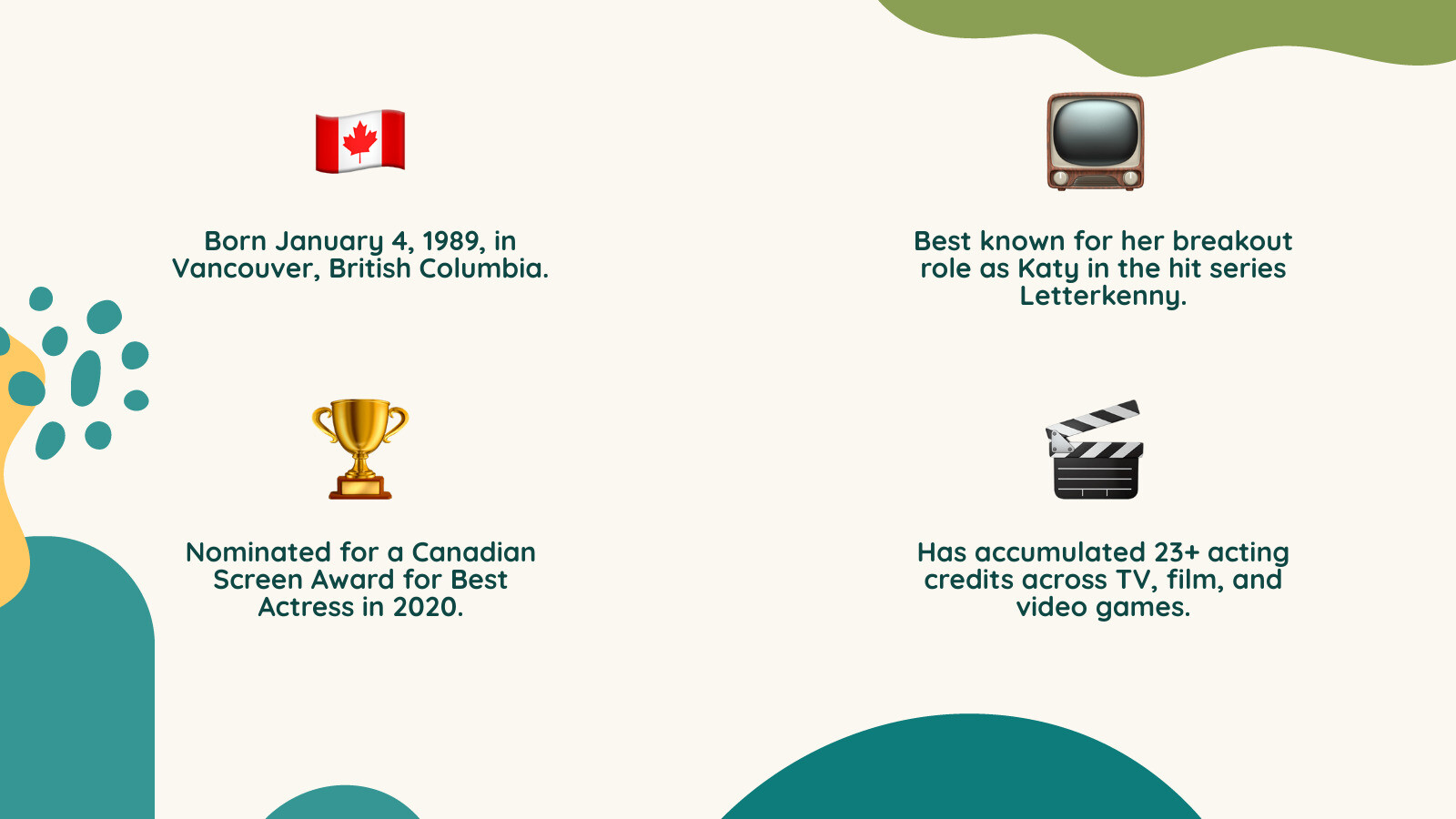 Born January 4, 1989, in Vancouver, British Columbia.

Best known for her breakout role as Katy in the hit series Letterkenny.

Nominated for a Canadian Screen Award for Best Actress in 2020.

Has accumulated 23+ acting credits across TV, film, and video games.